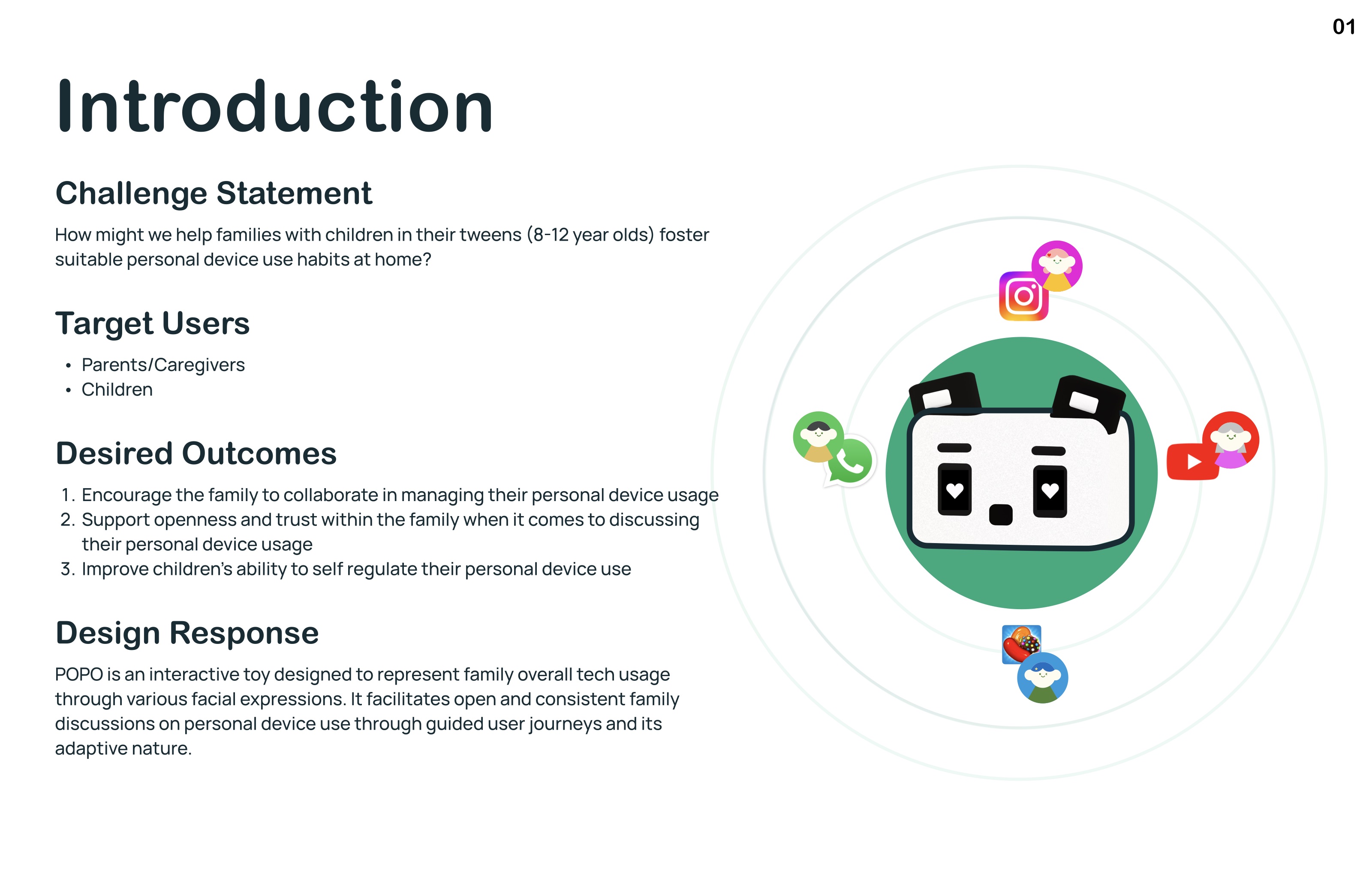 01

Introduction

Challenge Statement

How might we help families with children in their tweens (8-12 year olds) foster suitable personal device use habits at home?

Target Users

• Parents/Caregivers
• Children

Desired Outcomes

1. Encourage the family to collaborate in managing their personal device usage
2. Support openness and trust within the family when it comes to discussing their personal device usage
3. Improve children's ability to self regulate their personal device use

Design Response

POPO is an interactive toy designed to represent family overall tech usage through various facial expressions. It facilitates open and consistent family discussions on personal device use through guided user journeys and its adaptive nature.